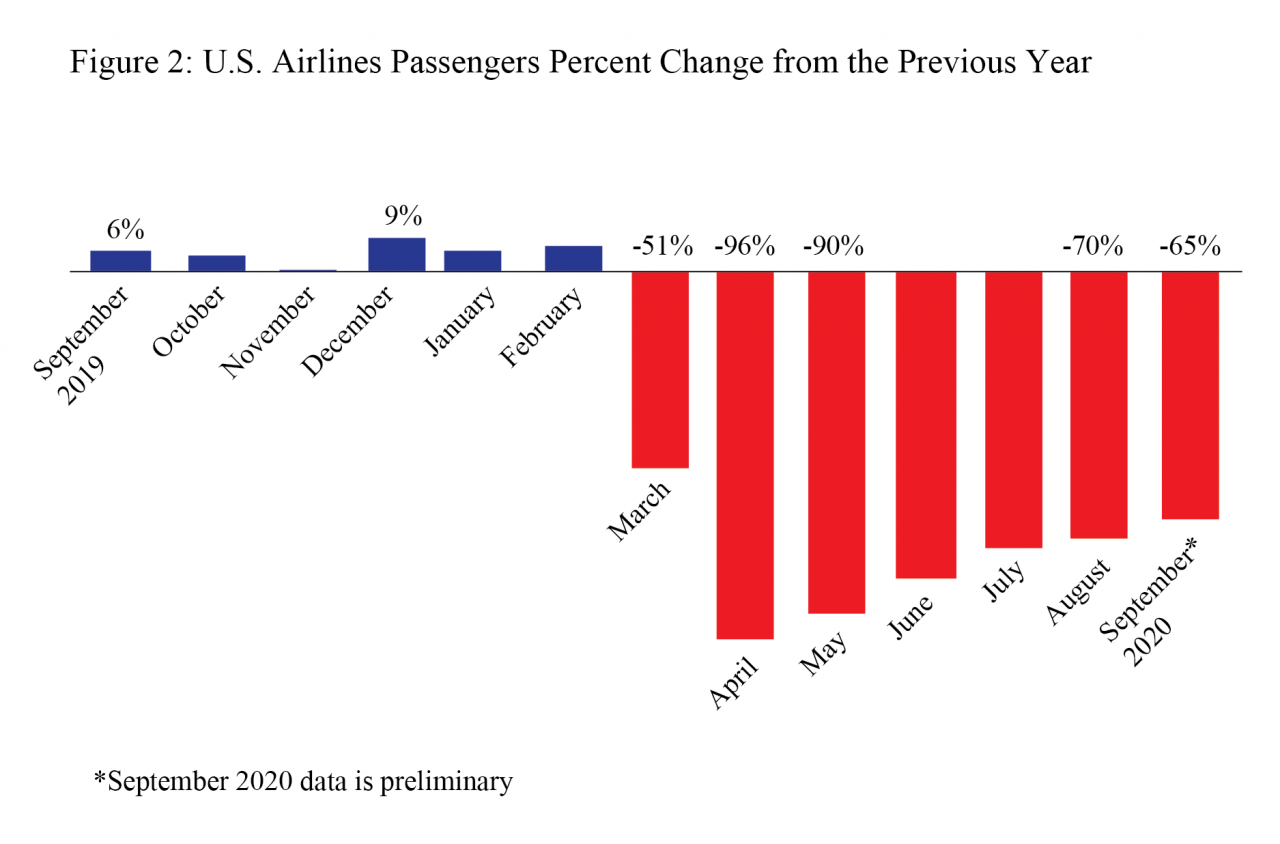 Figure 2: U.S. Airlines Passengers Percent Change from the Previous Year

6%
9%
-51%
-96%
-90%
-70%
-65%

September 2019
October
November
December
January
February
March
April
May
June
July
August
September* 2020

*September 2020 data is preliminary